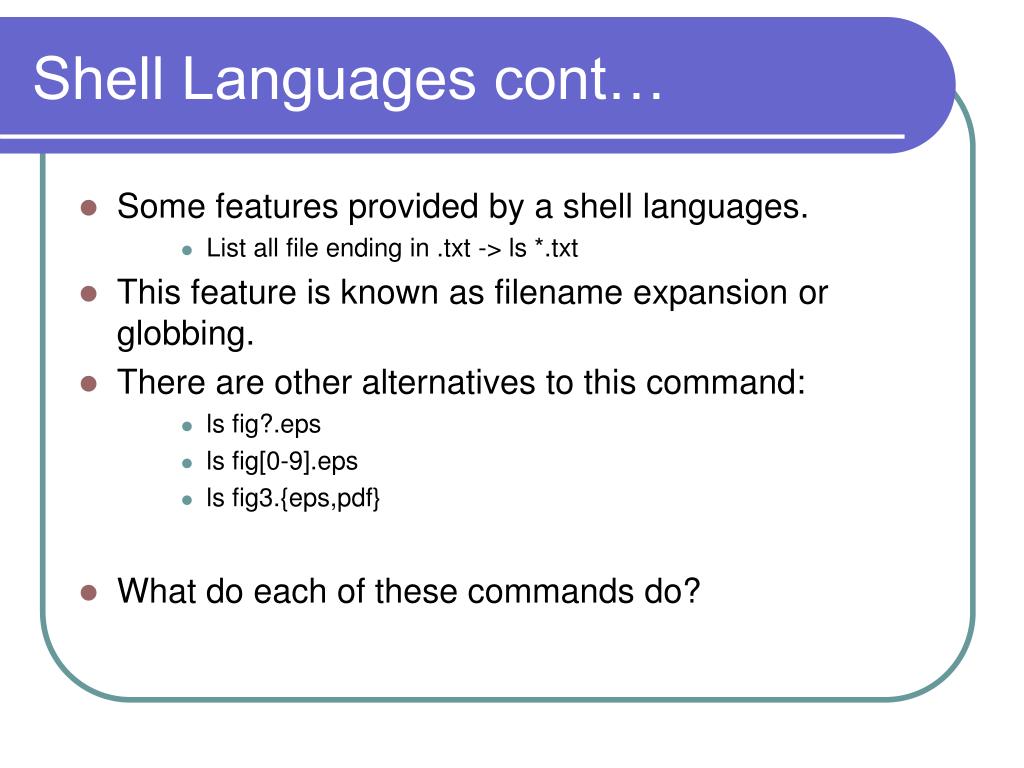 Shell Languages cont…

- Some features provided by a shell languages.
  - List all file ending in .txt -> ls *.txt
- This feature is known as filename expansion or globbing.
- There are other alternatives to this command:
  - ls fig?.eps
  - ls fig[0-9].eps
  - ls fig3.{eps,pdf}

- What do each of these commands do?